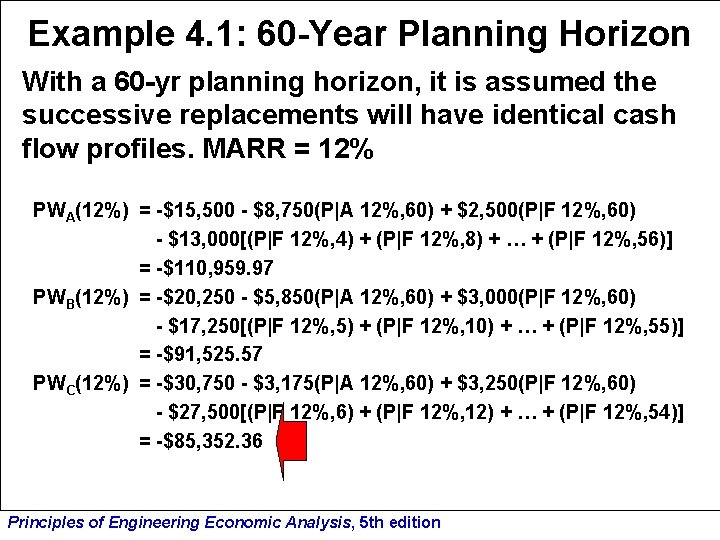 Example 4.1: 60-Year Planning Horizon

With a 60-yr planning horizon, it is assumed the successive replacements will have identical cash flow profiles. MARR = 12%

$PW_A(12\%)$ = -\$15,500 - \$8,750(P|A 12%,60) + \$2,500(P|F 12%,60)
- \$13,000[(P|F 12%,4) + (P|F 12%,8) + … + (P|F 12%,56)]
= -\$110,959.97

$PW_B(12\%)$ = -\$20,250 - \$5,850(P|A 12%,60) + \$3,000(P|F 12%,60)
- \$17,250[(P|F 12%,5) + (P|F 12%,10) + … + (P|F 12%,55)]
= -\$91,525.57

$PW_C(12\%)$ = -\$30,750 - \$3,175(P|A 12%,60) + \$3,250(P|F 12%,60)
- \$27,500[(P|F 12%,6) + (P|F 12%,12) + … + (P|F 12%,54)]
= -\$85,352.36

Principles of Engineering Economic Analysis, 5th edition